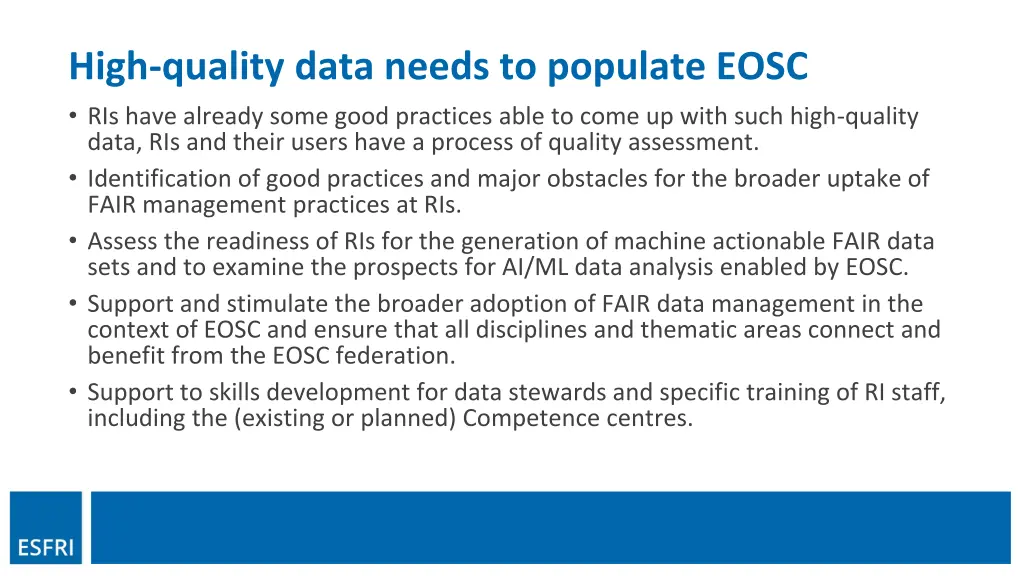 High-quality data needs to populate EOSC

• RIs have already some good practices able to come up with such high-quality data, RIs and their users have a process of quality assessment.
• Identification of good practices and major obstacles for the broader uptake of FAIR management practices at RIs.
• Assess the readiness of RIs for the generation of machine actionable FAIR data sets and to examine the prospects for AI/ML data analysis enabled by EOSC.
• Support and stimulate the broader adoption of FAIR data management in the context of EOSC and ensure that all disciplines and thematic areas connect and benefit from the EOSC federation.
• Support to skills development for data stewards and specific training of RI staff, including the (existing or planned) Competence centres.

ESFRI